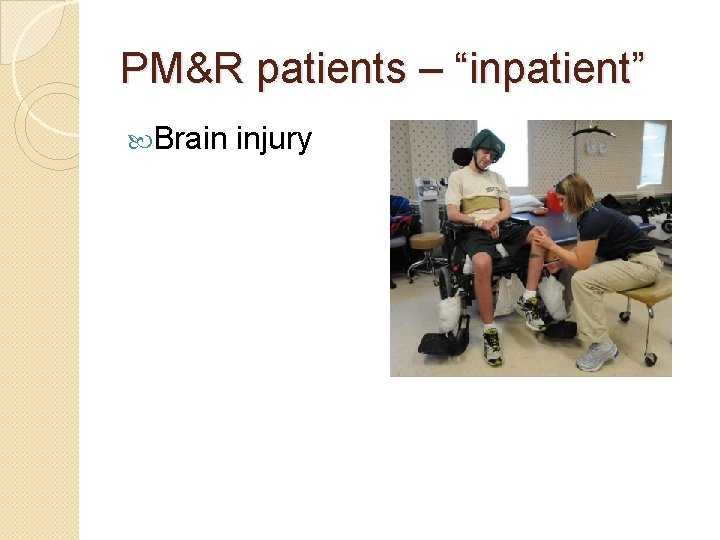 PM&R patients – "inpatient"

Brain injury